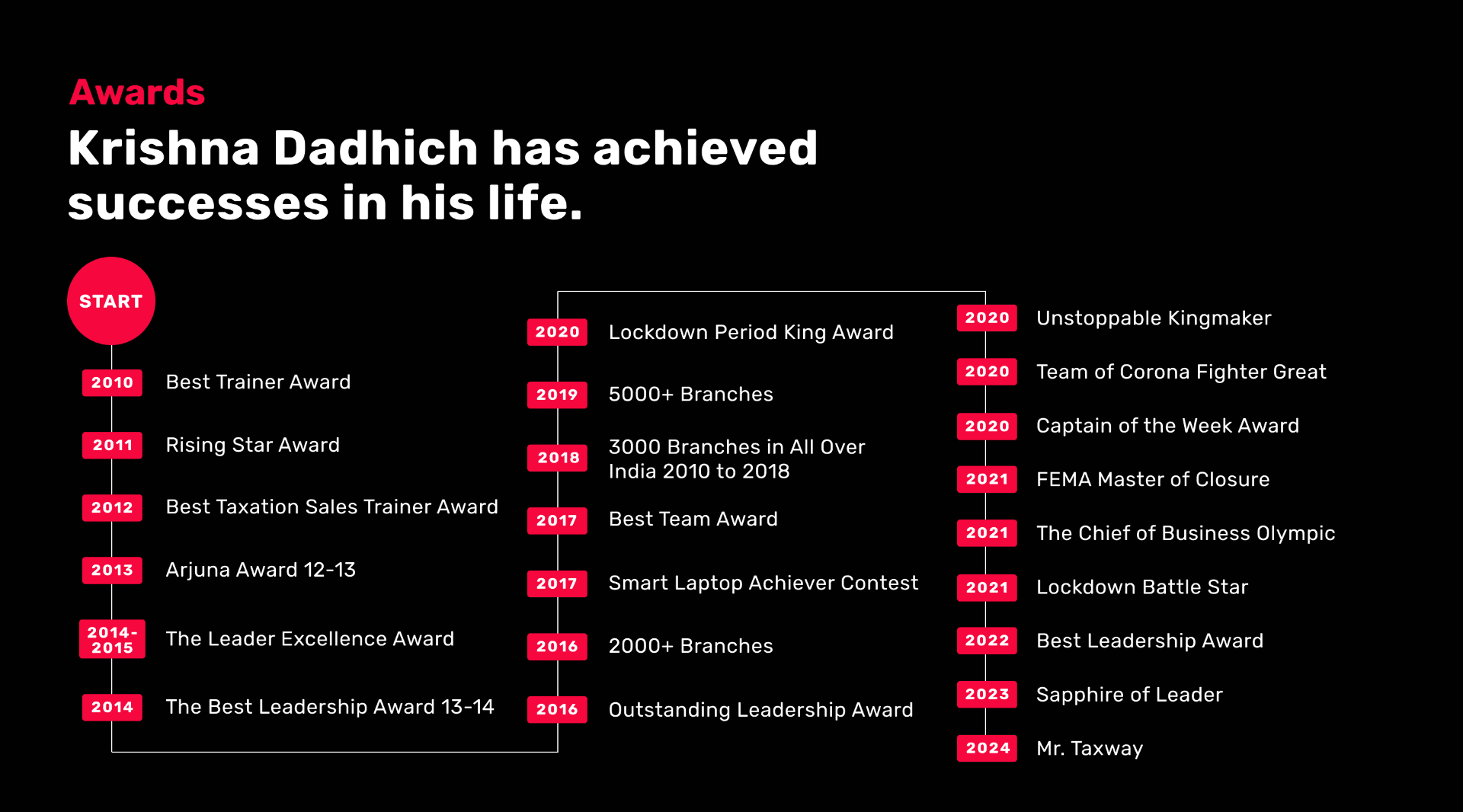 Awards

Krishna Dadhich has achieved successes in his life.

START

2010 Best Trainer Award

2011 Rising Star Award

2012 Best Taxation Sales Trainer Award

2013 Arjuna Award 12-13

2014-2015 The Leader Excellence Award

2014 The Best Leadership Award 13-14

2020 Lockdown Period King Award

2019 5000+ Branches

2018 3000 Branches in All Over India 2010 to 2018

2017 Best Team Award

2017 Smart Laptop Achiever Contest

2016 2000+ Branches

2016 Outstanding Leadership Award

2020 Unstoppable Kingmaker

2020 Team of Corona Fighter Great

2020 Captain of the Week Award

2021 FEMA Master of Closure

2021 The Chief of Business Olympic

2021 Lockdown Battle Star

2022 Best Leadership Award

2023 Sapphire of Leader

2024 Mr. Taxway